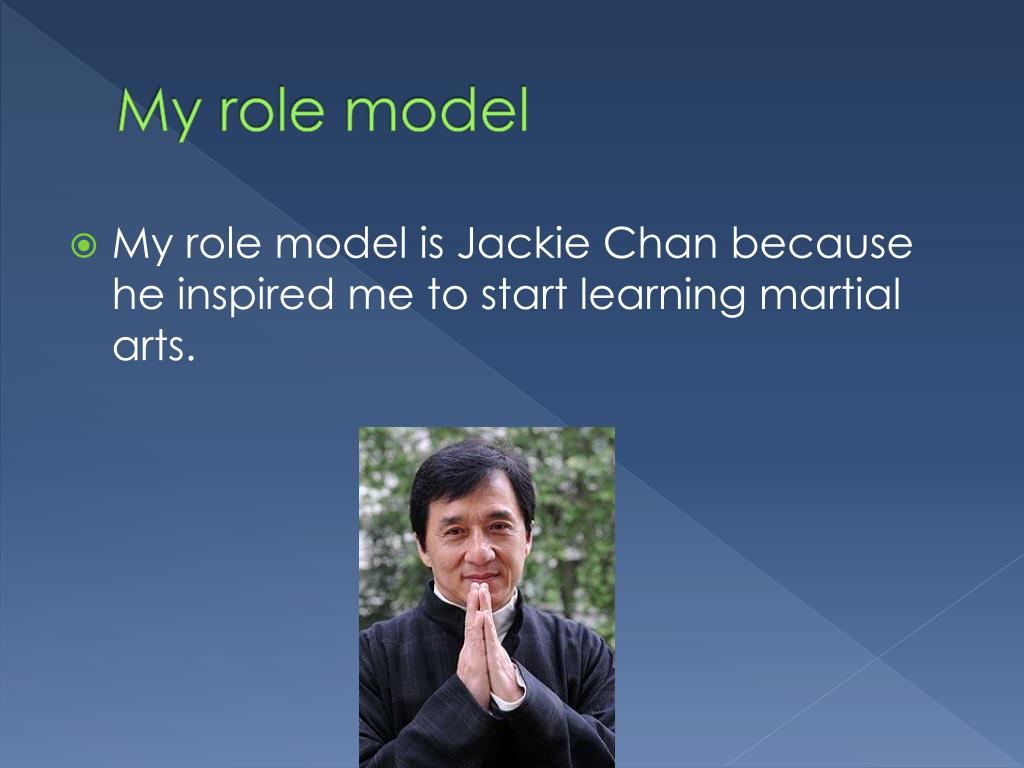 My role model

My role model is Jackie Chan because he inspired me to start learning martial arts.